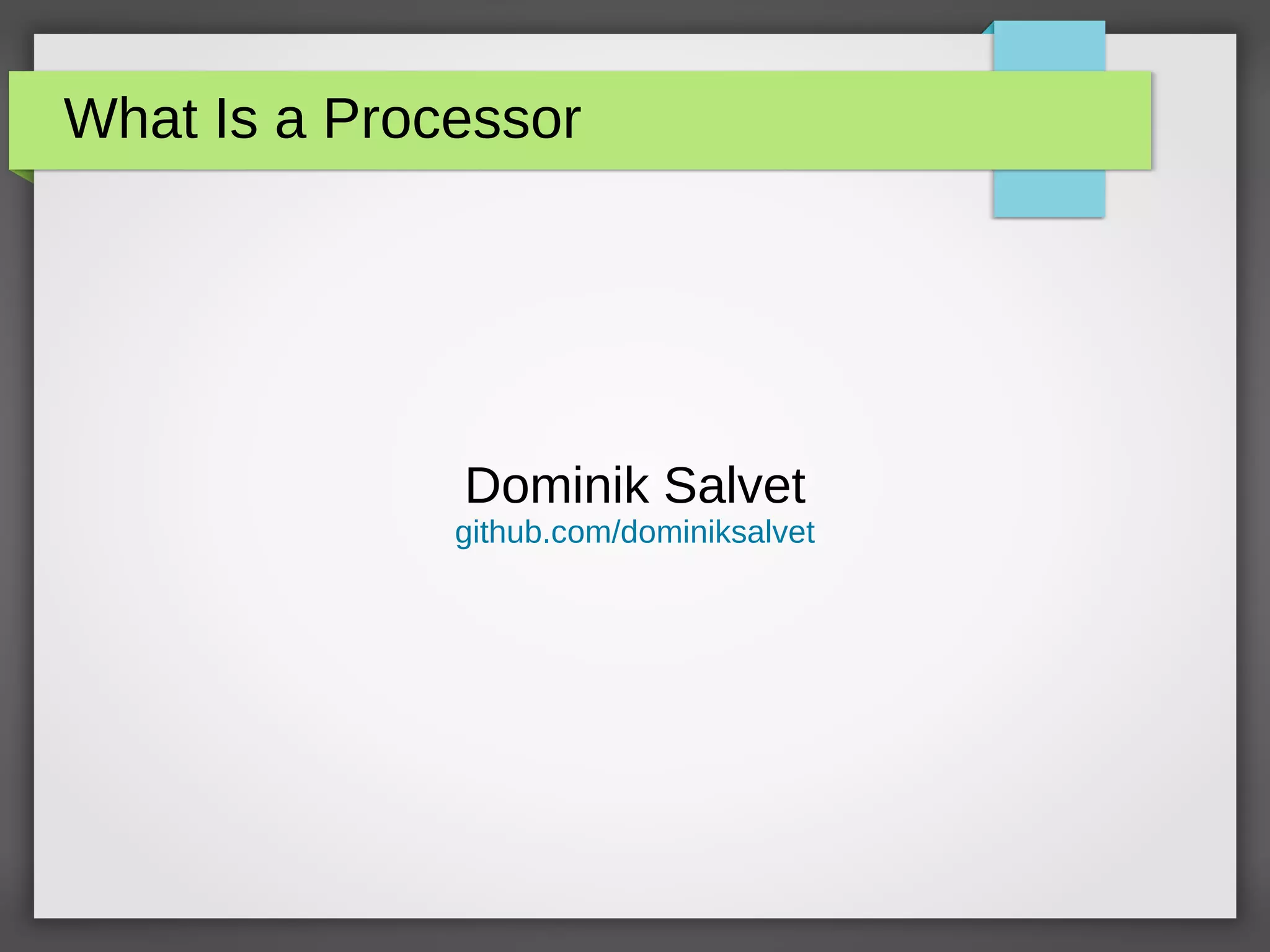 What Is a Processor

Dominik Salvet
github.com/dominiksalvet